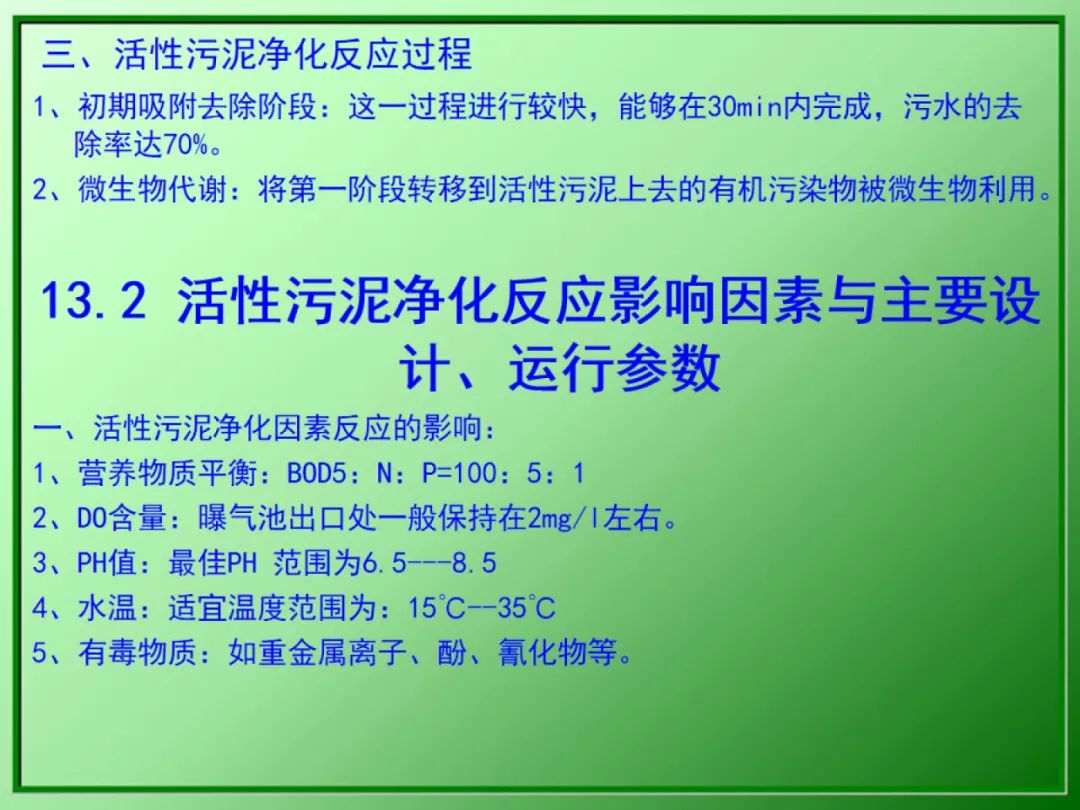 三、活性污泥净化反应过程

1、初期吸附去除阶段：这一过程进行较快，能够在30min内完成，污水的去除率达70%。

2、微生物代谢：将第一阶段转移到活性污泥上去的有机污染物被微生物利用。

13.2 活性污泥净化反应影响因素与主要设计、运行参数

一、活性污泥净化因素反应的影响：

1、营养物质平衡：BOD5：N：P=100：5：1

2、DO含量：曝气池出口处一般保持在2mg/l左右。

3、PH值：最佳PH 范围为6.5---8.5

4、水温：适宜温度范围为：15°C--35°C

5、有毒物质：如重金属离子、酚、氰化物等。